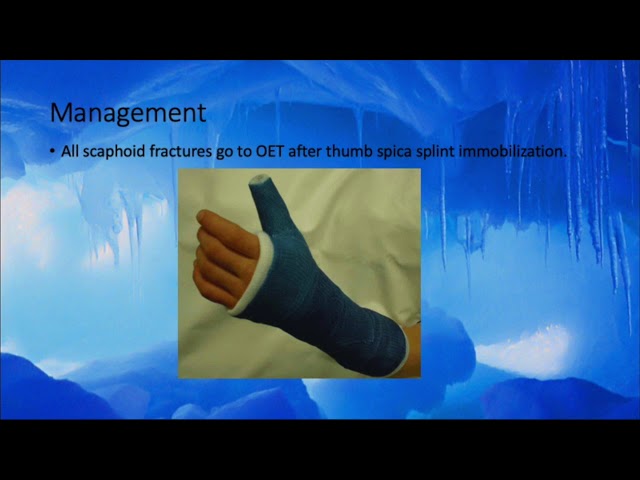 Management

• All scaphoid fractures go to OET after thumb spica splint immobilization.